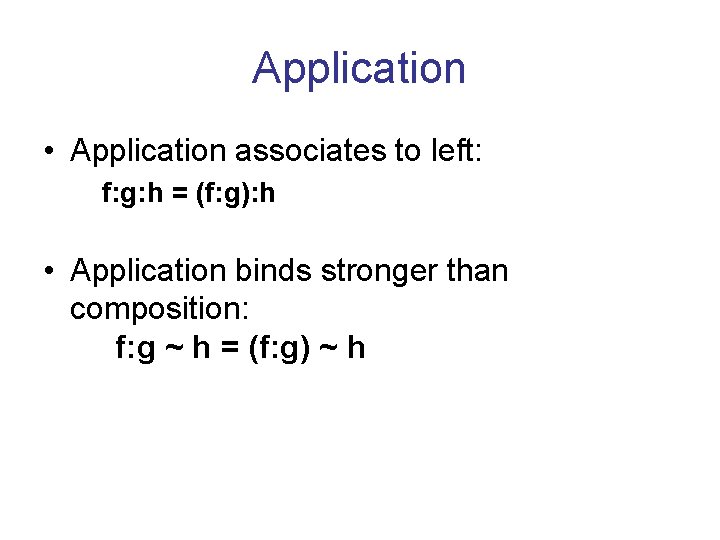 Application

• Application associates to left:
f:g:h = (f:g):h

• Application binds stronger than composition:
f:g ~ h = (f:g) ~ h